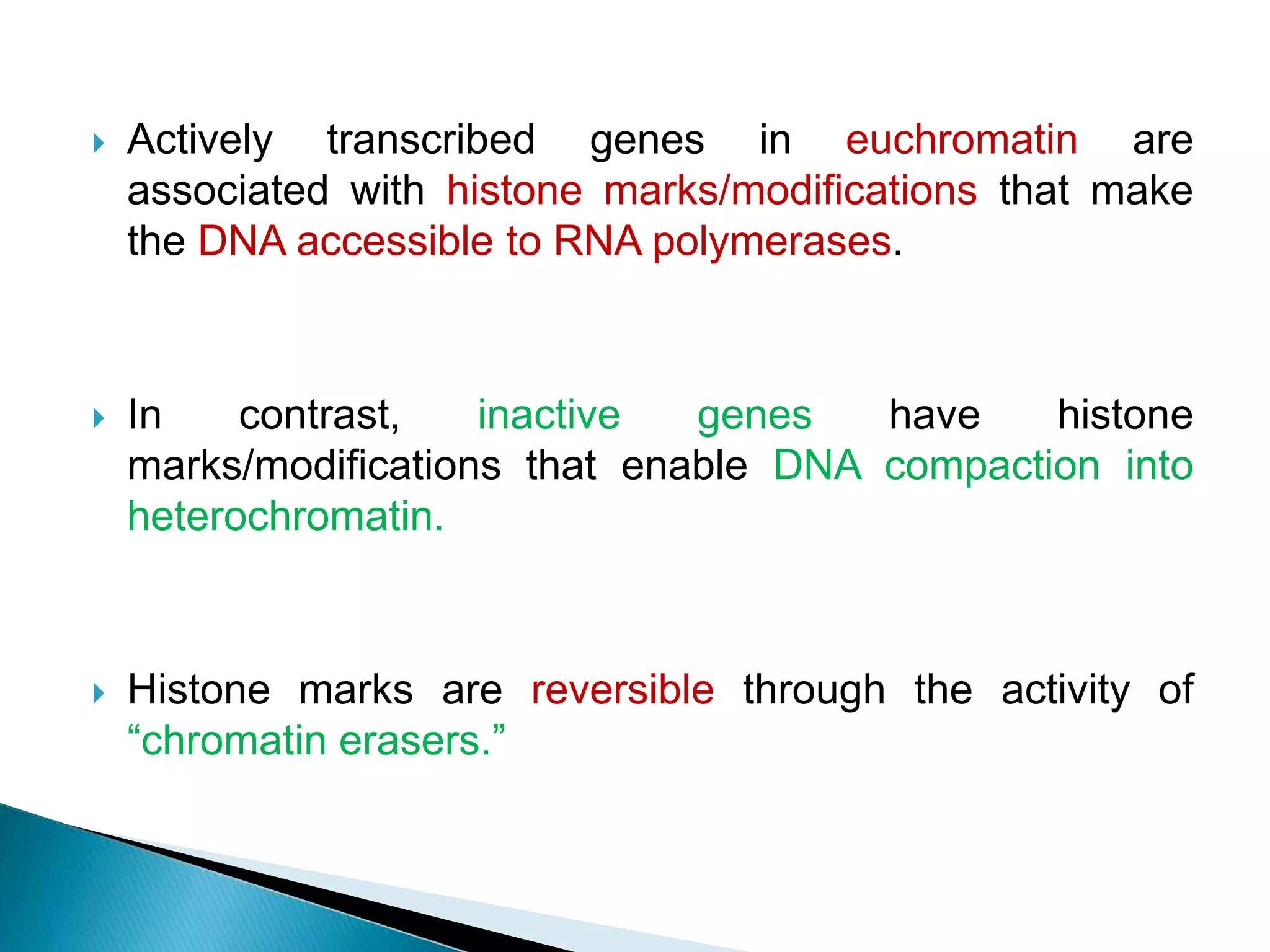 Actively transcribed genes in euchromatin are associated with histone marks/modifications that make the DNA accessible to RNA polymerases.

In contrast, inactive genes have histone marks/modifications that enable DNA compaction into heterochromatin.

Histone marks are reversible through the activity of “chromatin erasers.”